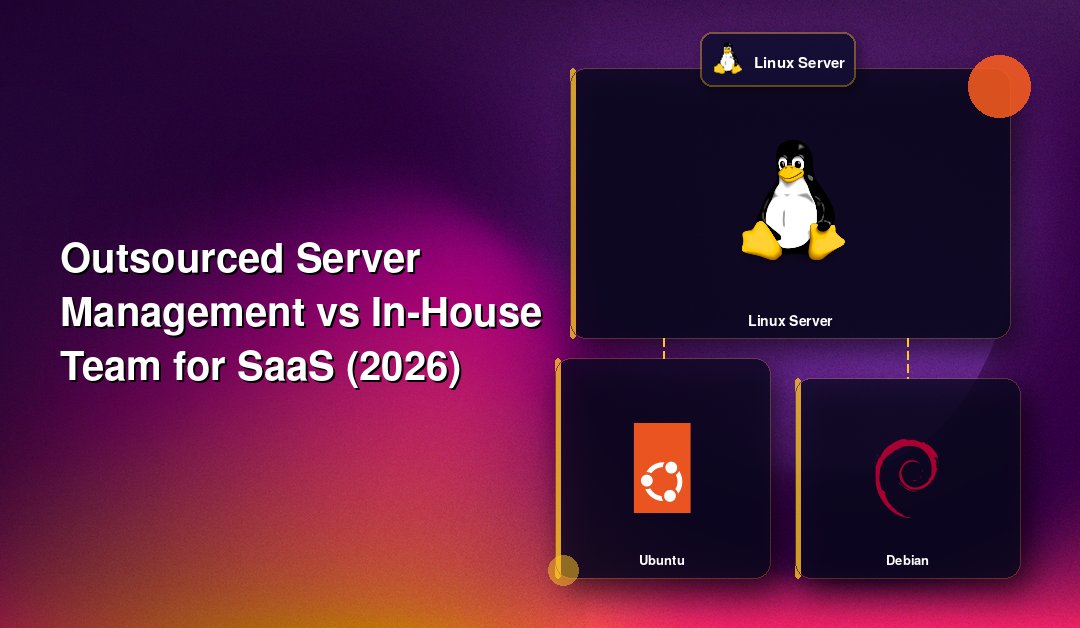 Outsourced Server Management vs In-House Team for SaaS (2026)

Linux Server

Linux Server

Ubuntu

Debian